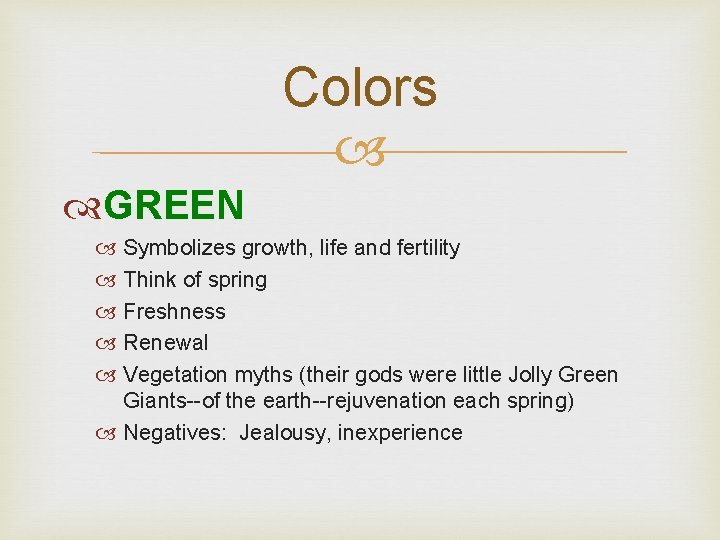 Colors

GREEN

Symbolizes growth, life and fertility

Think of spring

Freshness

Renewal

Vegetation myths (their gods were little Jolly Green Giants--of the earth--rejuvenation each spring)

Negatives: Jealousy, inexperience